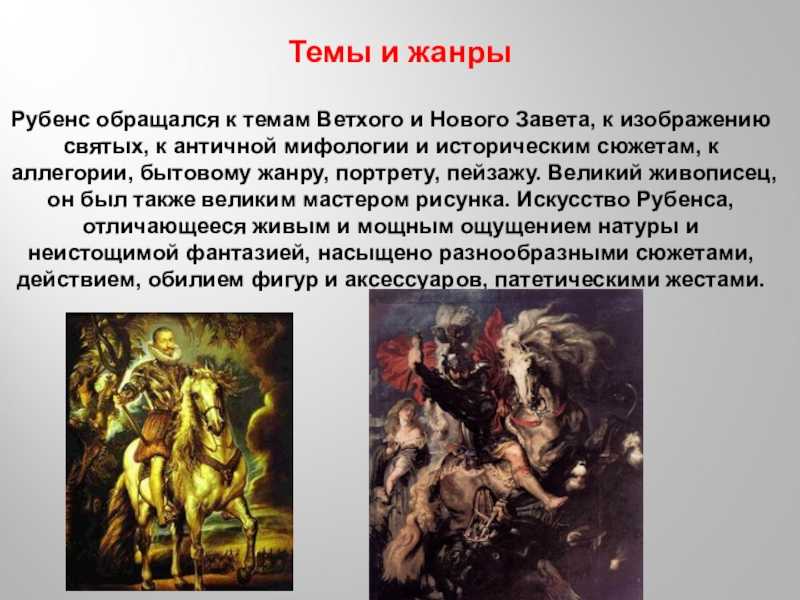 Темы и жанры

Рубенс обращался к темам Ветхого и Нового Завета, к изображению святых, к античной мифологии и историческим сюжетам, к аллегории, бытовому жанру, портрету, пейзажу. Великий живописец, он был также великим мастером рисунка. Искусство Рубенса, отличающееся живым и мощным ощущением натуры и неистощимой фантазией, насыщено разнообразными сюжетами, действием, обилием фигур и аксессуаров, патетическими жестами.